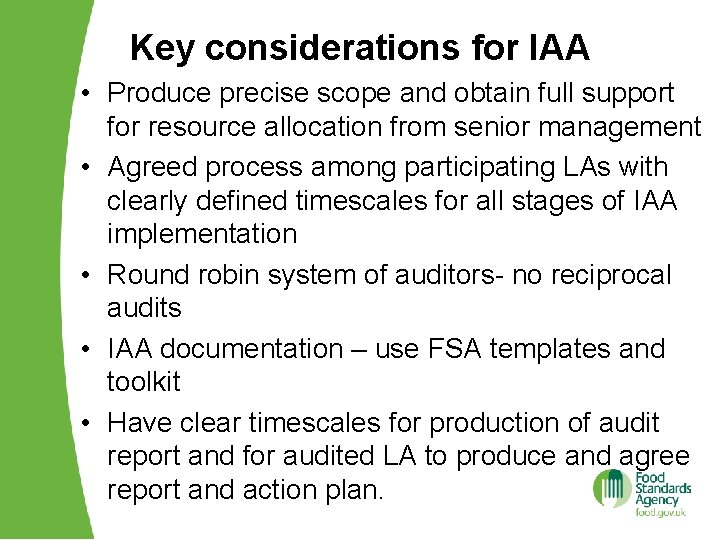 Key considerations for IAA

• Produce precise scope and obtain full support for resource allocation from senior management

• Agreed process among participating LAs with clearly defined timescales for all stages of IAA implementation

• Round robin system of auditors- no reciprocal audits

• IAA documentation – use FSA templates and toolkit

• Have clear timescales for production of audit report and for audited LA to produce and agree report and action plan.

Food Standards Agency
food.gov.uk